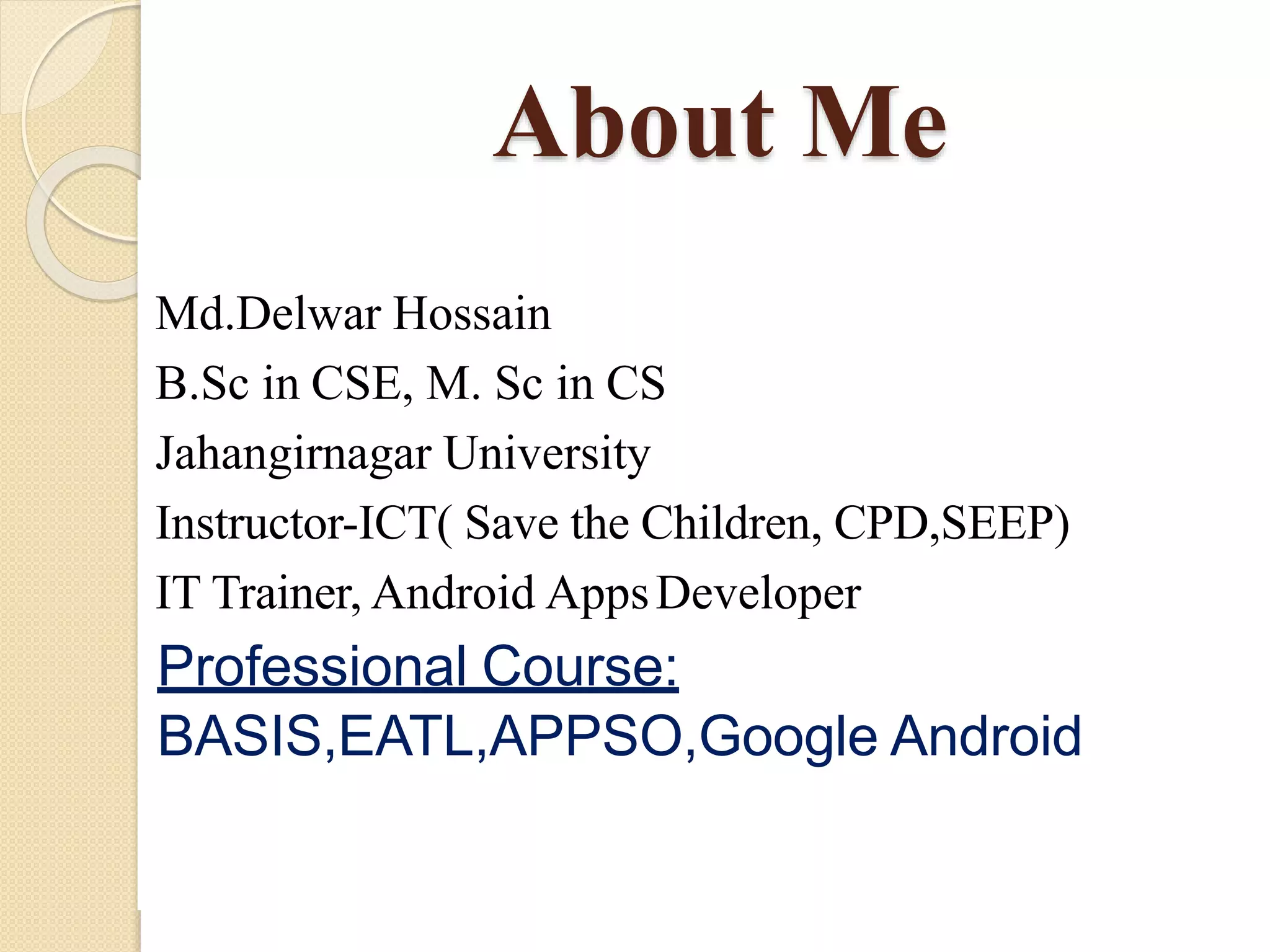 About Me

Md.Delwar Hossain

B.Sc in CSE, M. Sc in CS

Jahangirnagar University

Instructor-ICT( Save the Children, CPD,SEEP)

IT Trainer, Android Apps Developer

Professional Course:

BASIS,EATL,APPSO,Google Android